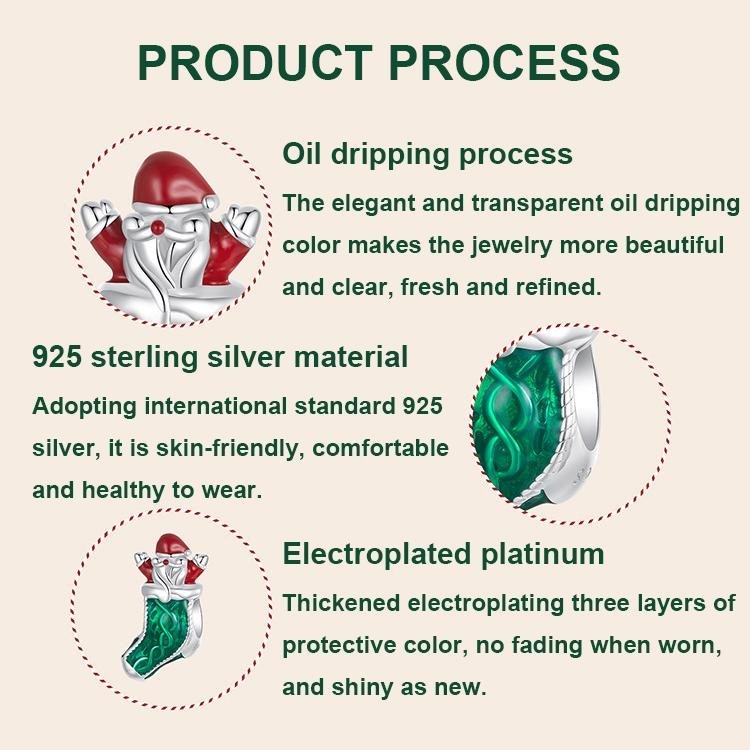 PRODUCT PROCESS

Oil dripping process

The elegant and transparent oil dripping color makes the jewelry more beautiful and clear, fresh and refined.

925 sterling silver material

Adopting international standard 925 silver, it is skin-friendly, comfortable and healthy to wear.

Electroplated platinum

Thickened electroplating three layers of protective color, no fading when worn, and shiny as new.